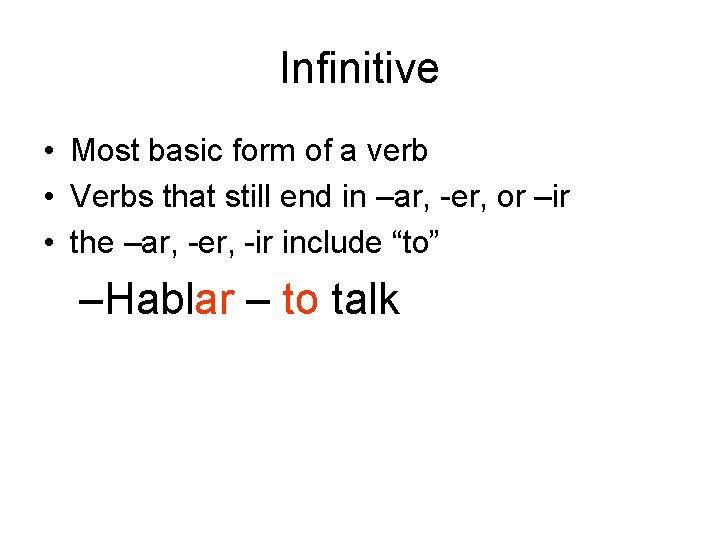 Infinitive

• Most basic form of a verb
• Verbs that still end in –ar, -er, or –ir
• the –ar, -er, -ir include “to”

–Hablar – to talk